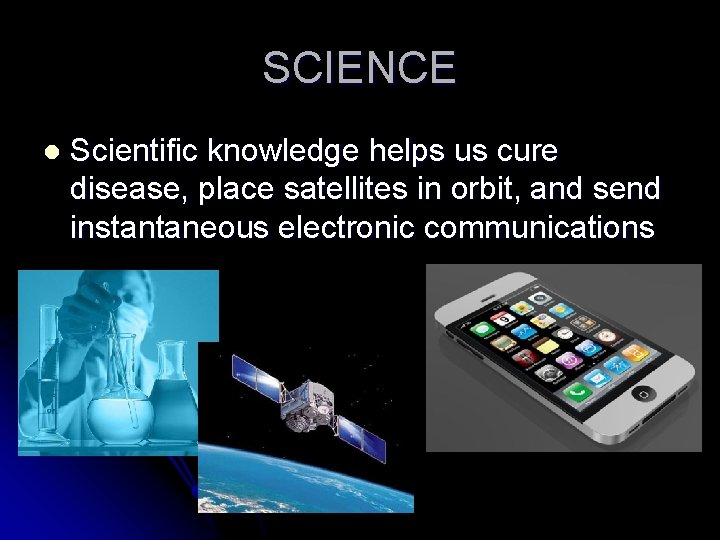 SCIENCE

Scientific knowledge helps us cure disease, place satellites in orbit, and send instantaneous electronic communications